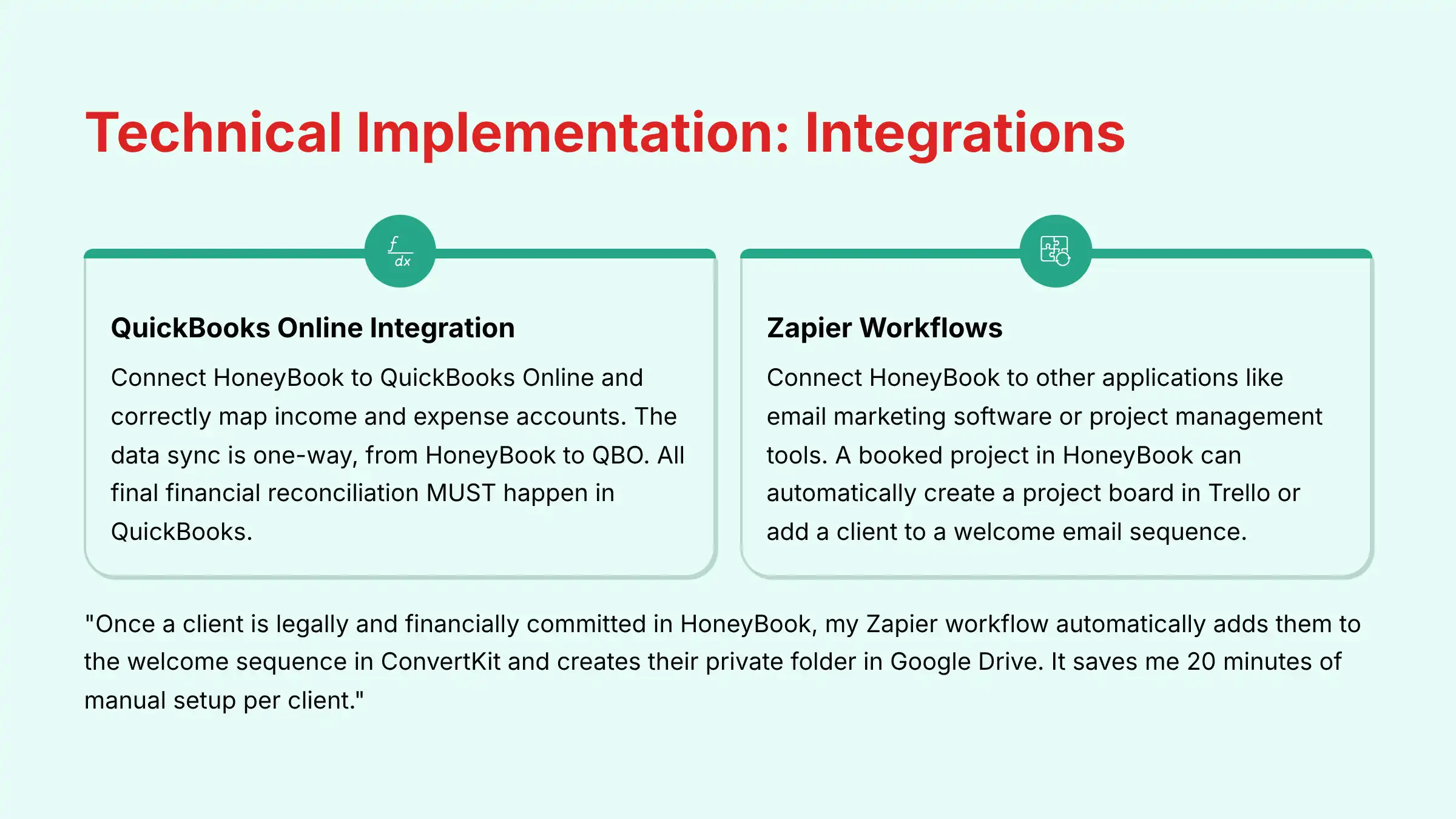 Technical Implementation: Integrations

$\frac{f}{dx}$

QuickBooks Online Integration

Connect HoneyBook to QuickBooks Online and correctly map income and expense accounts. The data sync is one-way, from HoneyBook to QBO. All final financial reconciliation MUST happen in QuickBooks.

Zapier Workflows

Connect HoneyBook to other applications like email marketing software or project management tools. A booked project in HoneyBook can automatically create a project board in Trello or add a client to a welcome email sequence.

"Once a client is legally and financially committed in HoneyBook, my Zapier workflow automatically adds them to the welcome sequence in ConvertKit and creates their private folder in Google Drive. It saves me 20 minutes of manual setup per client."